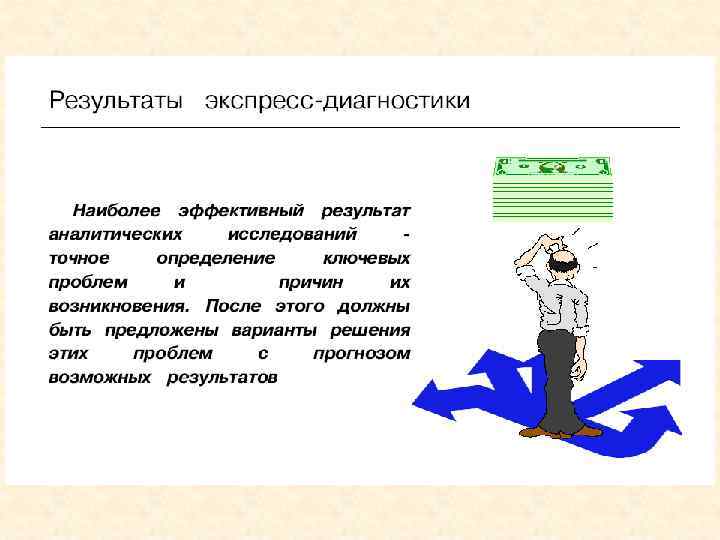 Результаты экспресс-диагностики

Наиболее эффективный результат аналитических исследований - точное определение ключевых проблем и причин их возникновения. После этого должны быть предложены варианты решения этих проблем с прогнозом возможных результатов